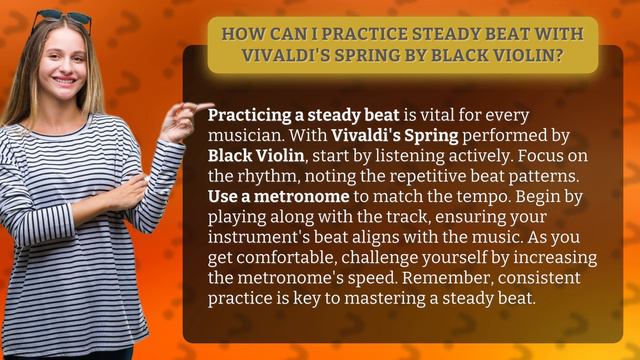 HOW CAN I PRACTICE STEADY BEAT WITH VIVALDI'S SPRING BY BLACK VIOLIN?

Practicing a steady beat is vital for every musician. With Vivaldi's Spring performed by Black Violin, start by listening actively. Focus on the rhythm, noting the repetitive beat patterns. Use a metronome to match the tempo. Begin by playing along with the track, ensuring your instrument's beat aligns with the music. As you get comfortable, challenge yourself by increasing the metronome's speed. Remember, consistent practice is key to mastering a steady beat.